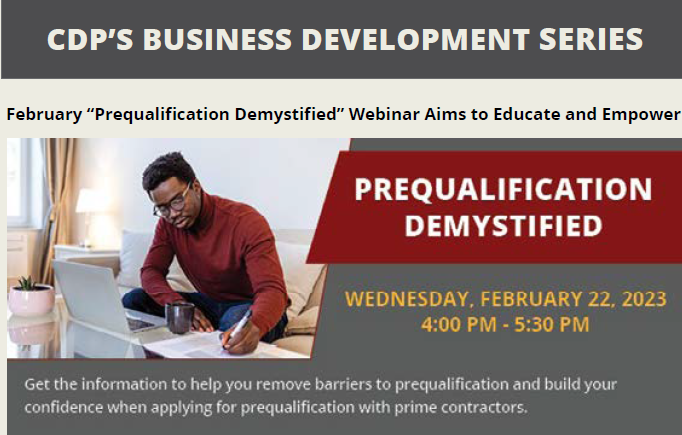 CDP'S BUSINESS DEVELOPMENT SERIES

February "Prequalification Demystified" Webinar Aims to Educate and Empower

PREQUALIFICATION DEMYSTIFIED

WEDNESDAY, FEBRUARY 22, 2023
4:00 PM - 5:30 PM

Get the information to help you remove barriers to prequalification and build your confidence when applying for prequalification with prime contractors.